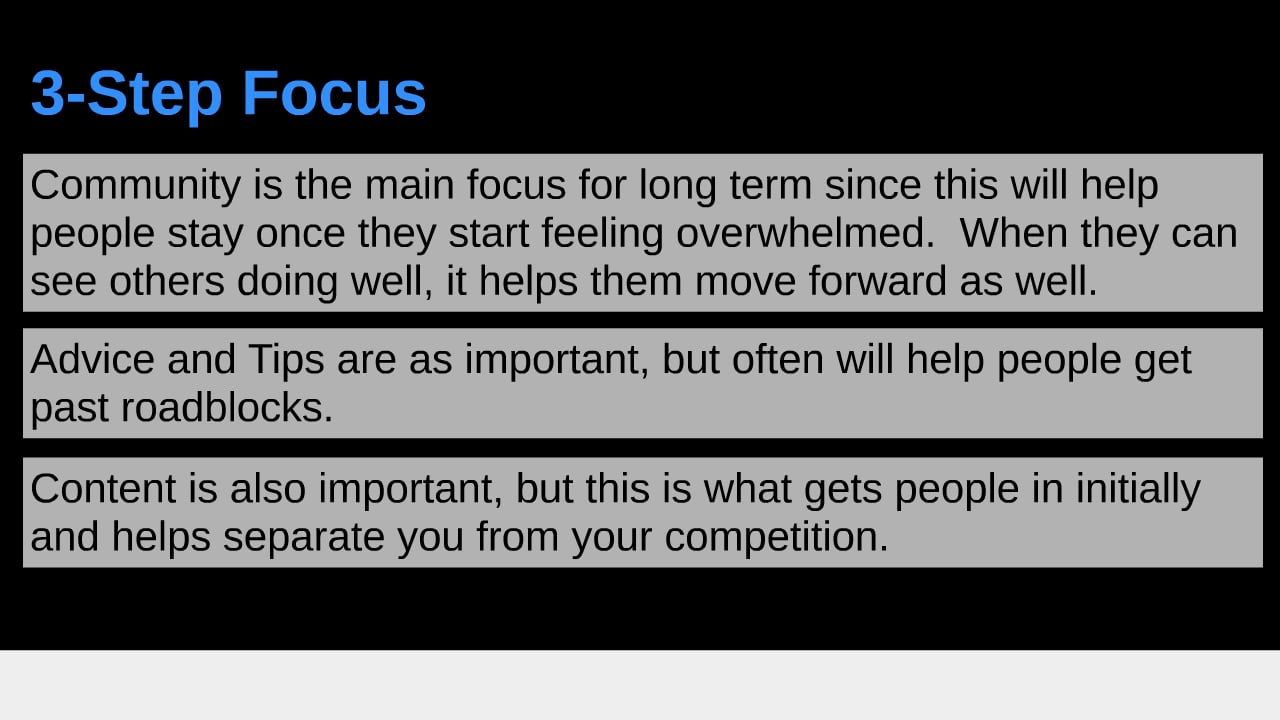 3-Step Focus

Community is the main focus for long term since this will help people stay once they start feeling overwhelmed.  When they can see others doing well, it helps them move forward as well.

Advice and Tips are as important, but often will help people get past roadblocks.

Content is also important, but this is what gets people in initially and helps separate you from your competition.